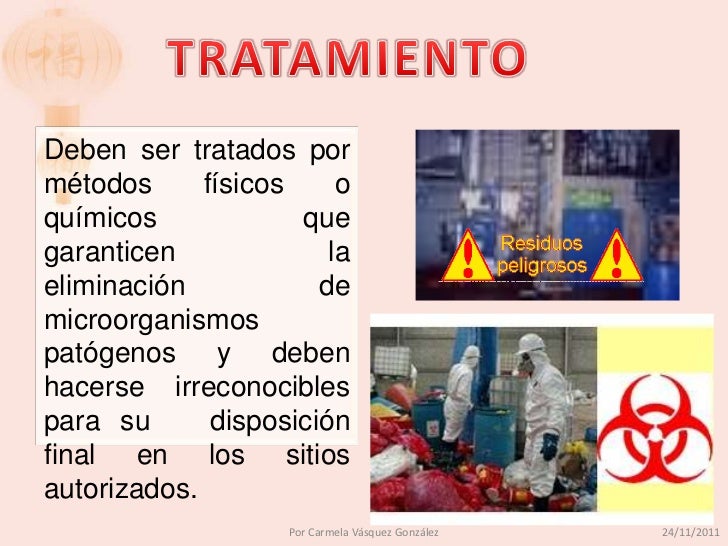 TRATAMIENTO

Deben ser tratados por métodos físicos o químicos que garanticen la eliminación de microorganismos patógenos y deben hacerse irreconocibles para su disposición final en los sitios autorizados.

Residuos peligrosos

Por Carmela Vásquez González

24/11/2011